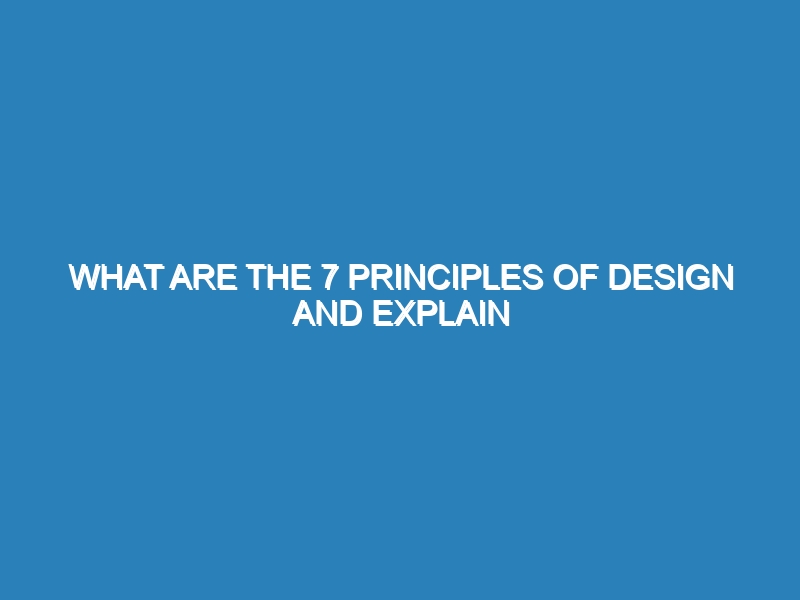 WHAT ARE THE 7 PRINCIPLES OF DESIGN AND EXPLAIN